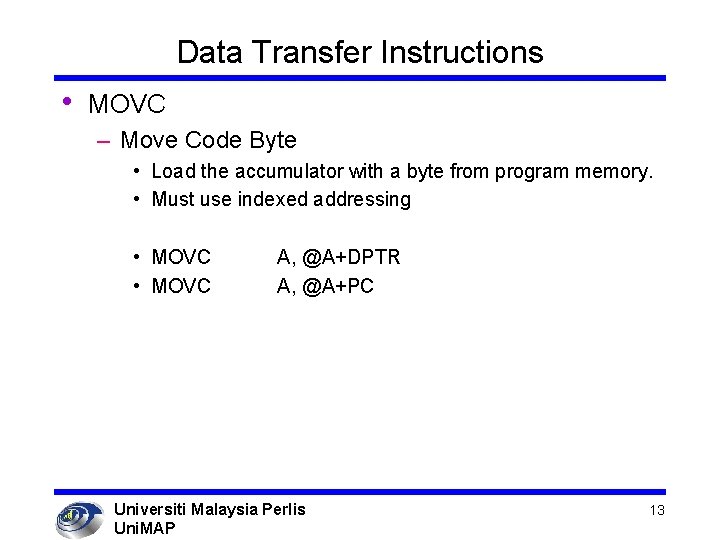 Data Transfer Instructions

• MOVC
– Move Code Byte
• Load the accumulator with a byte from program memory.
• Must use indexed addressing

• MOVC A, @A+DPTR
• MOVC A, @A+PC

Universiti Malaysia Perlis
UniMAP

13